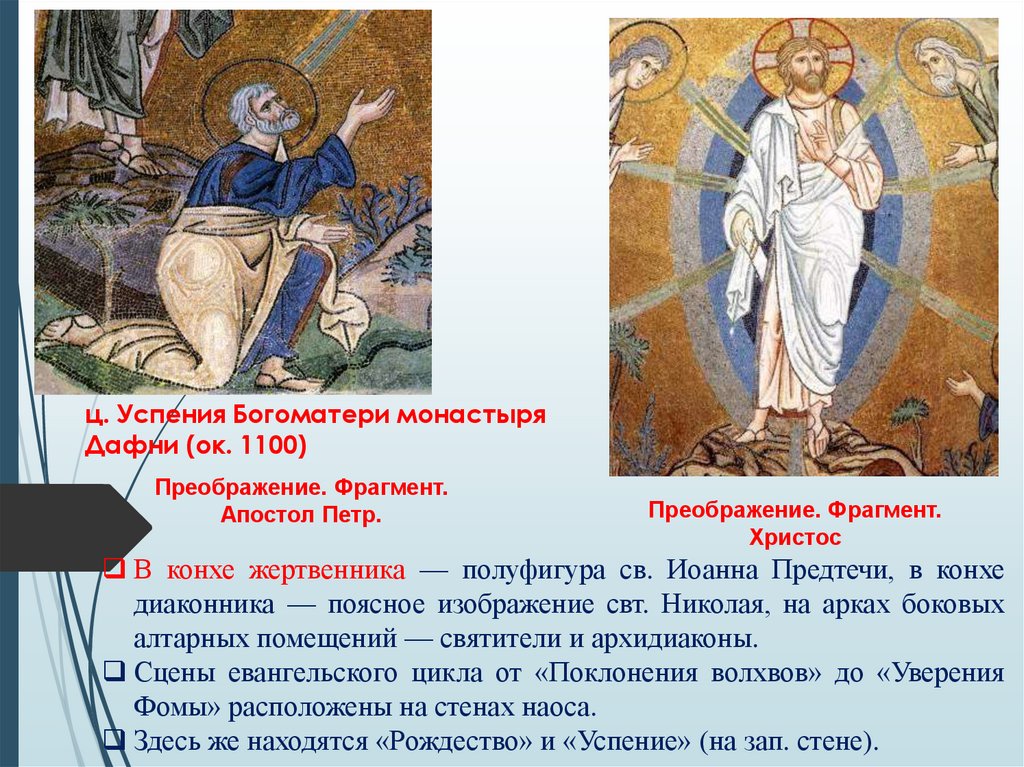 ц. Успения Богоматери монастыря Дафни (ок. 1100)

Преображение. Фрагмент. Апостол Петр.

Преображение. Фрагмент. Христос

❑ В конхе жертвенника — полуфигура св. Иоанна Предтечи, в конхе диаконника — поясное изображение свт. Николая, на арках боковых алтарных помещений — святители и архидиаконы.

❑ Сцены евангельского цикла от «Поклонения волхвов» до «Уверения Фомы» расположены на стенах наоса.

❑ Здесь же находятся «Рождество» и «Успение» (на зап. стене).